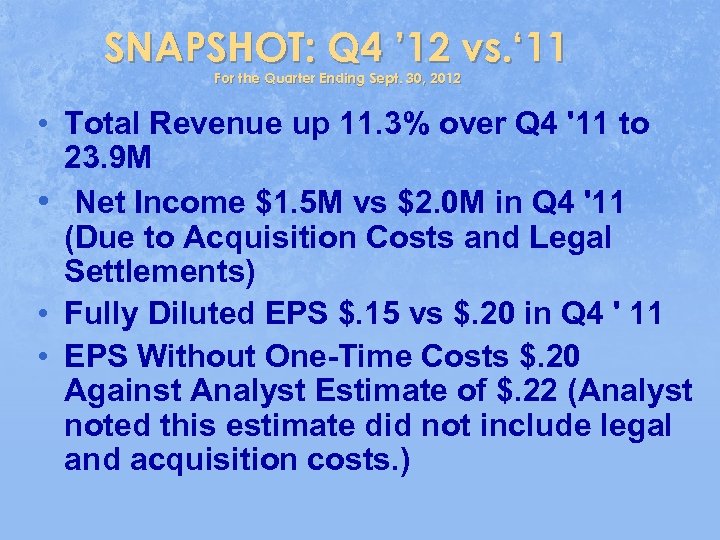 SNAPSHOT: Q4 '12 vs.'11
For the Quarter Ending Sept. 30, 2012

• Total Revenue up 11.3% over Q4 '11 to 23.9M
• Net Income \$1.5M vs \$2.0M in Q4 '11 (Due to Acquisition Costs and Legal Settlements)
• Fully Diluted EPS \$.15 vs \$.20 in Q4 ' 11
• EPS Without One-Time Costs \$.20 Against Analyst Estimate of \$.22 (Analyst noted this estimate did not include legal and acquisition costs.)